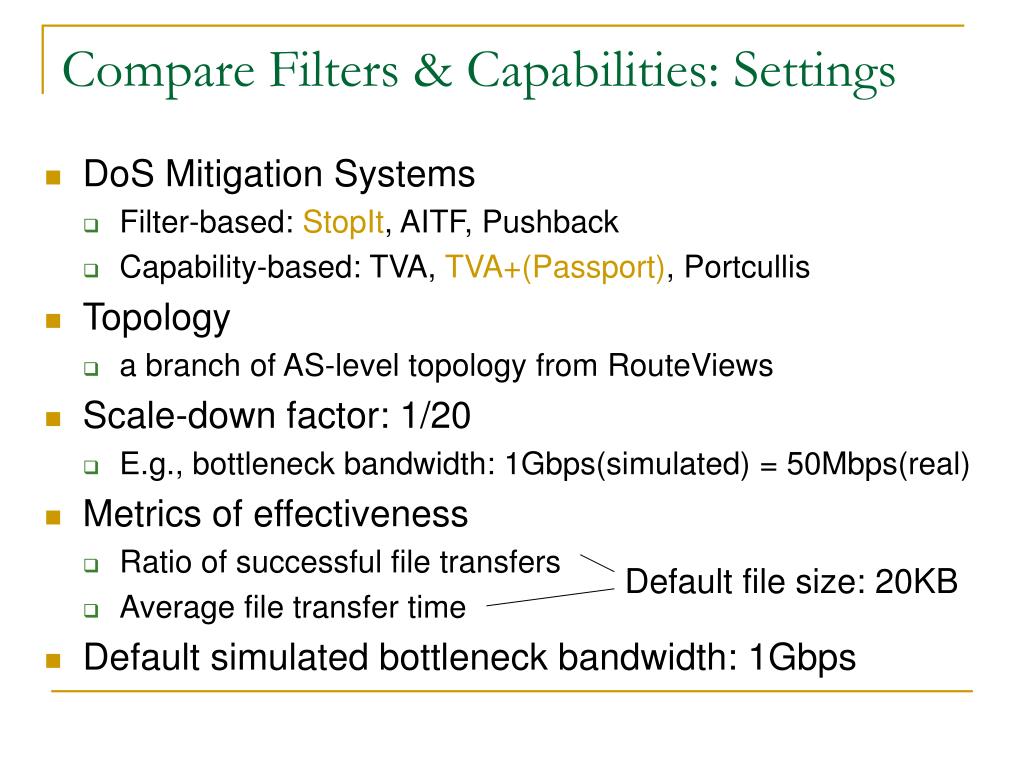 Compare Filters & Capabilities: Settings

DoS Mitigation Systems
Filter-based: StopIt, AITF, Pushback
Capability-based: TVA, TVA+(Passport), Portcullis

Topology
a branch of AS-level topology from RouteViews

Scale-down factor: 1/20
E.g., bottleneck bandwidth: 1Gbps(simulated) = 50Mbps(real)

Metrics of effectiveness
Ratio of successful file transfers
Average file transfer time

Default file size: 20KB

Default simulated bottleneck bandwidth: 1Gbps